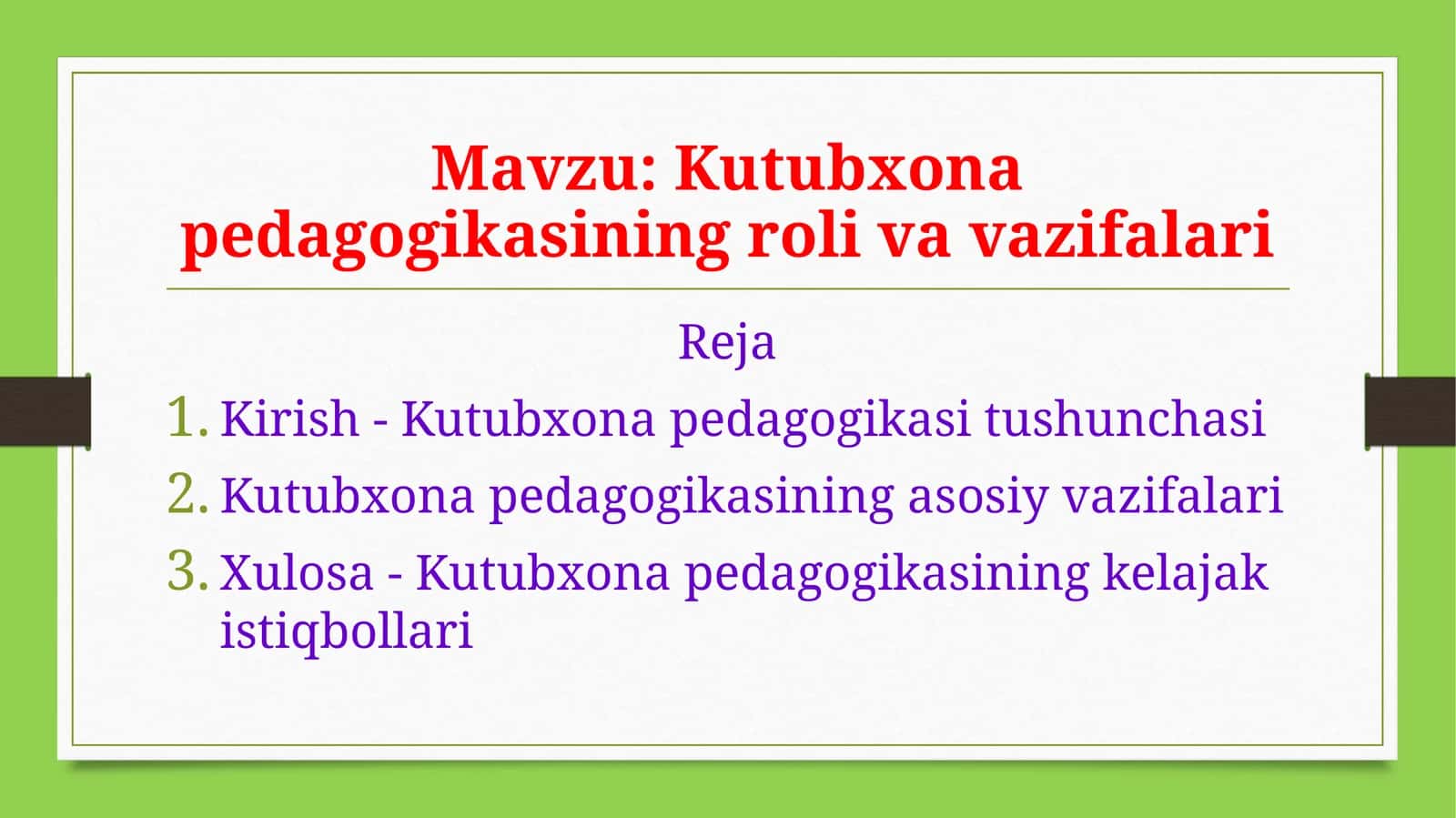 Mavzu: Kutubxona pedagogikasining roli va vazifalari

Reja

1. Kirish - Kutubxona pedagogikasi tushunchasi
2. Kutubxona pedagogikasining asosiy vazifalari
3. Xulosa - Kutubxona pedagogikasining kelajak istiqbollari